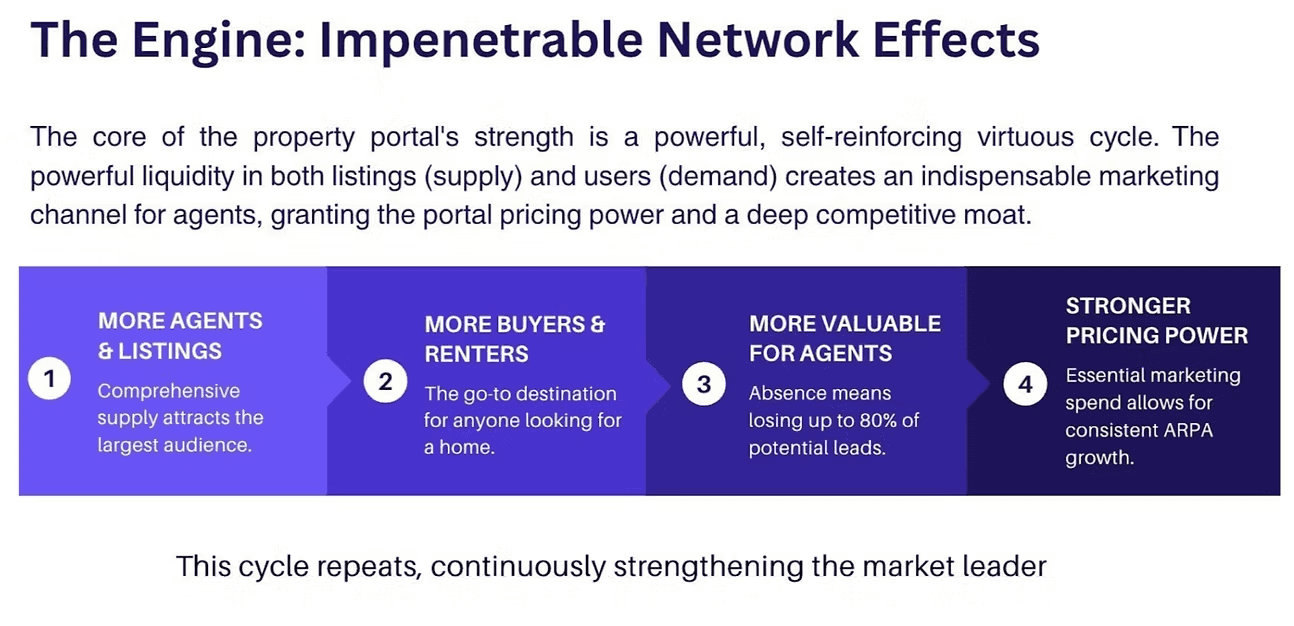 The Engine: Impenetrable Network Effects

The core of the property portal's strength is a powerful, self-reinforcing virtuous cycle. The powerful liquidity in both listings (supply) and users (demand) creates an indispensable marketing channel for agents, granting the portal pricing power and a deep competitive moat.

1
MORE AGENTS & LISTINGS
Comprehensive supply attracts the largest audience.

2
MORE BUYERS & RENTERS
The go-to destination for anyone looking for a home.

3
MORE VALUABLE FOR AGENTS
Absence means losing up to 80% of potential leads.

4
STRONGER PRICING POWER
Essential marketing spend allows for consistent ARPA growth.

This cycle repeats, continuously strengthening the market leader